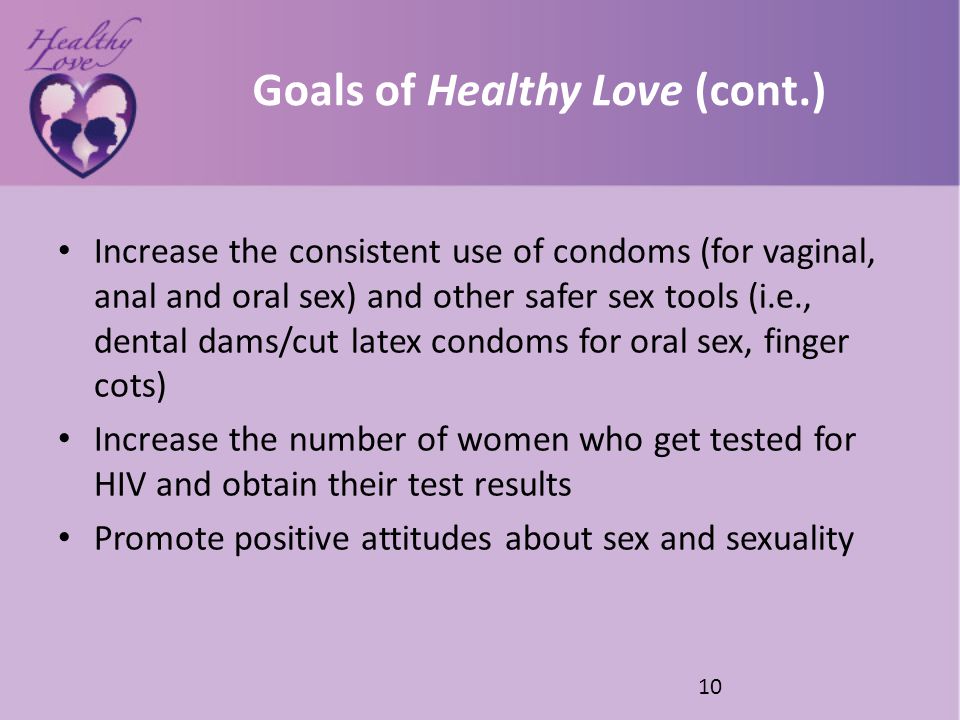 Healthy Love

Goals of Healthy Love (cont.)

• Increase the consistent use of condoms (for vaginal, anal and oral sex) and other safer sex tools (i.e., dental dams/cut latex condoms for oral sex, finger cots)
• Increase the number of women who get tested for HIV and obtain their test results
• Promote positive attitudes about sex and sexuality

10